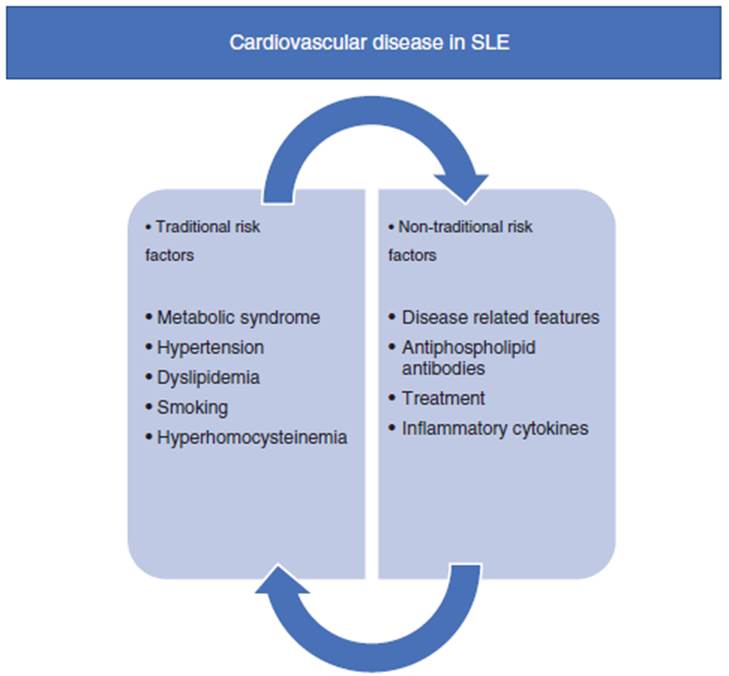 Cardiovascular disease in SLE

• Traditional risk factors

• Metabolic syndrome
• Hypertension
• Dyslipidemia
• Smoking
• Hyperhomocysteinemia

• Non-traditional risk factors

• Disease related features
• Antiphospholipid antibodies
• Treatment
• Inflammatory cytokines